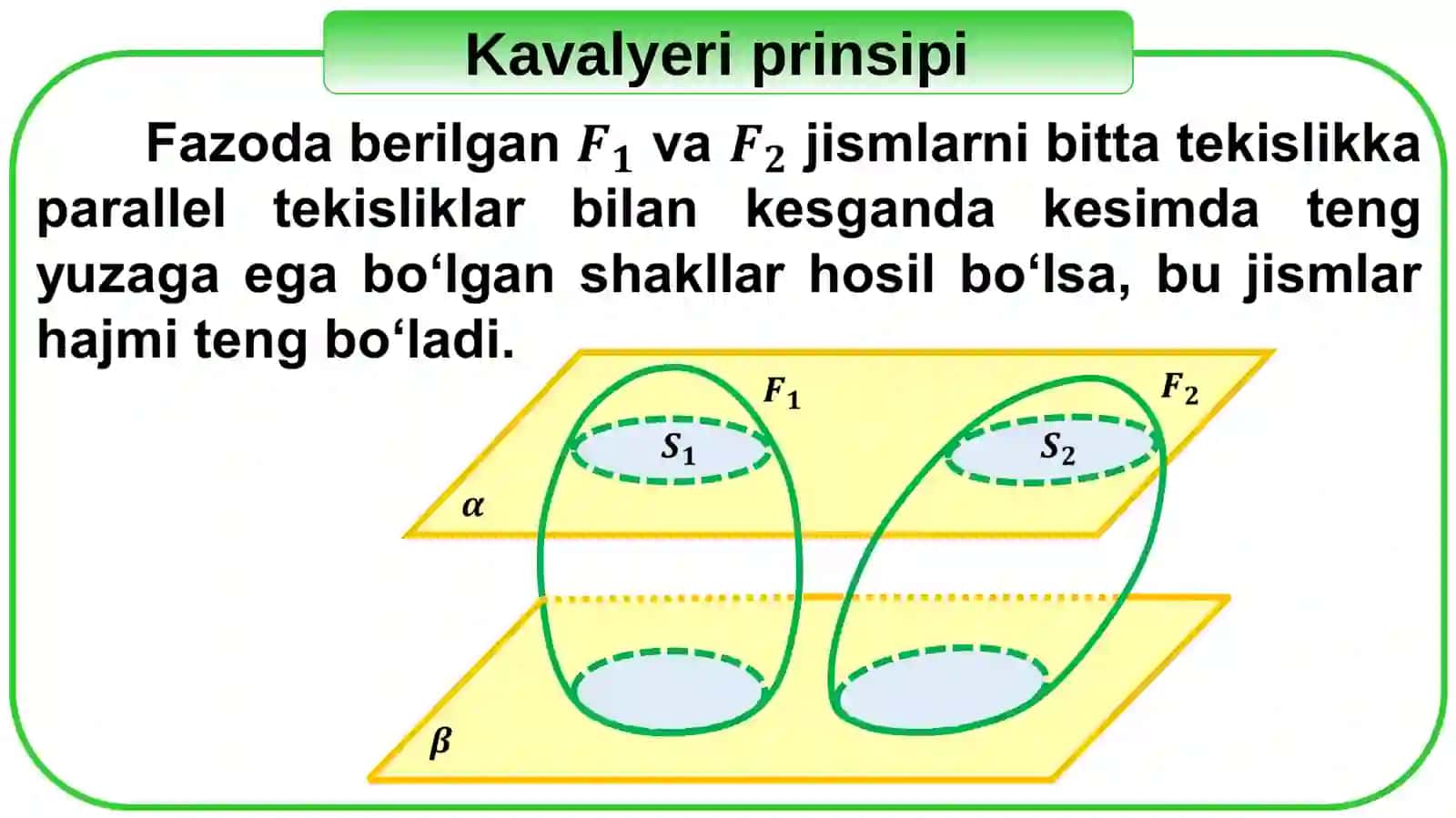 Kavalyeri prinsipi

Fazoda berilgan $F_1$ va $F_2$ jismlarni bitta tekislikka parallel tekisliklar bilan kesganda kesimda teng yuzaga ega bo‘lgan shakllar hosil bo‘lsa, bu jismlar hajmi teng bo‘ladi.

$F_1$

$F_2$

$S_1$

$S_2$

$\alpha$

$\beta$